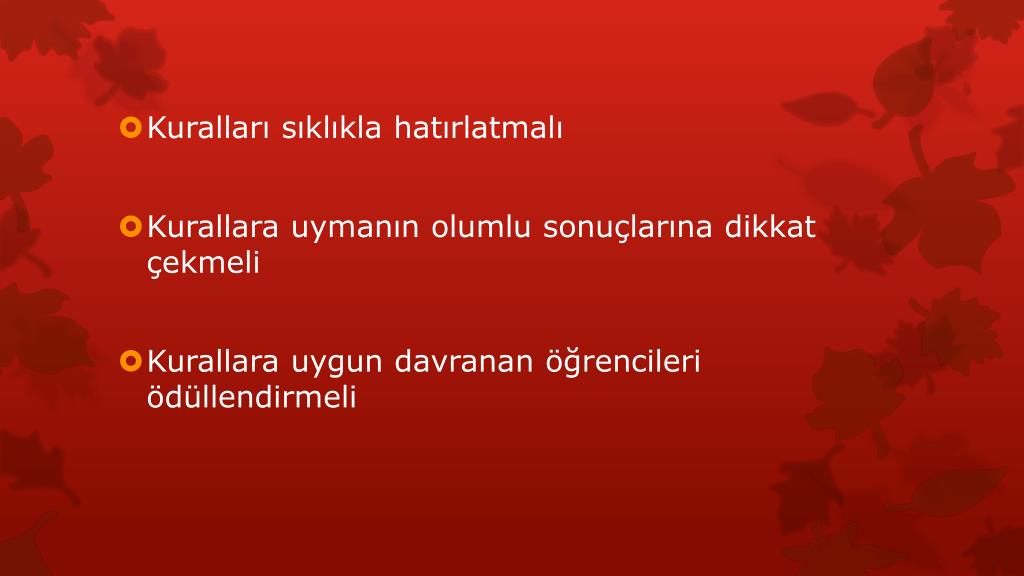 Kuralları sıklıkla hatırlatmalı

Kurallara uymanın olumlu sonuçlarına dikkat çekmeli

Kurallara uygun davranan öğrencileri ödüllendirmeli